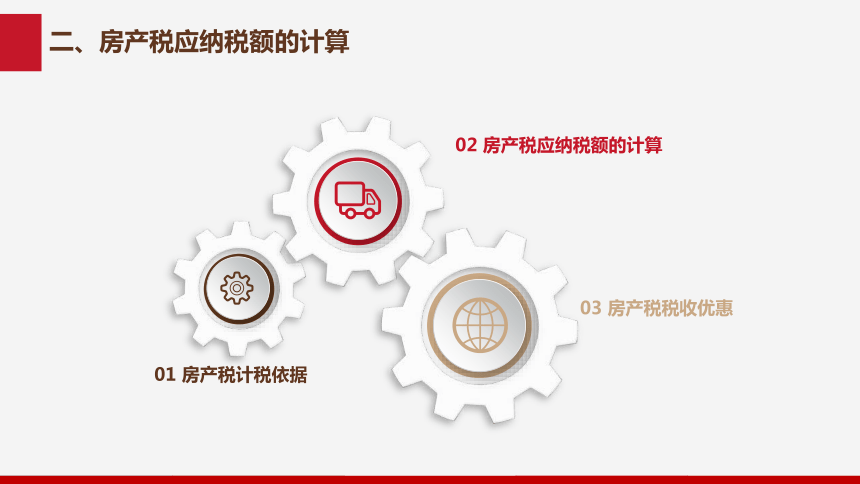 二、房产税应纳税额的计算

02 房产税应纳税额的计算

03 房产税税收优惠

01 房产税计税依据